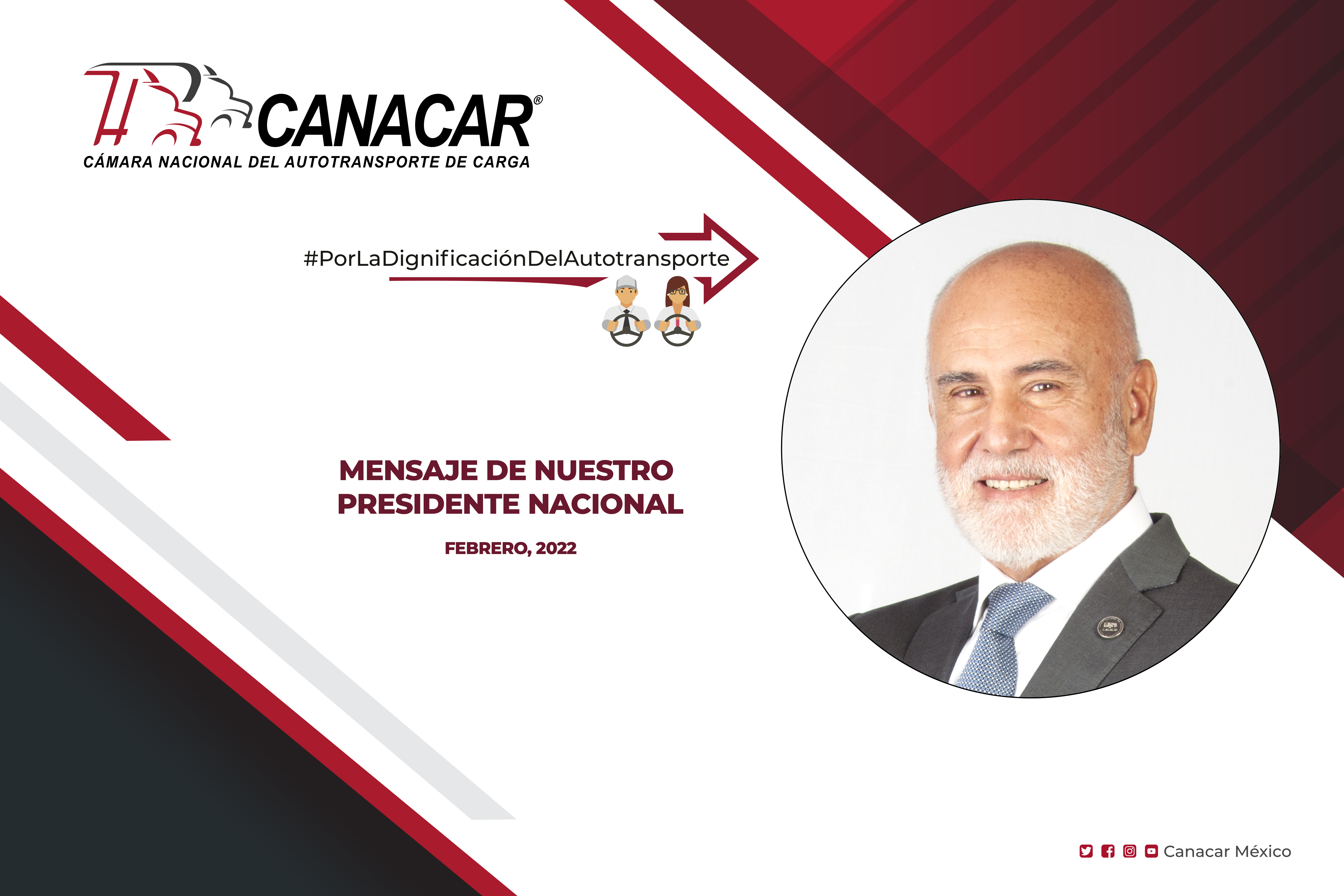 CANACAR®
CÁMARA NACIONAL DEL AUTOTRANSPORTE DE CARGA

#PorLaDignificaciónDelAutotransporte

MENSAJE DE NUESTRO PRESIDENTE NACIONAL

FEBRERO, 2022

Canacar México